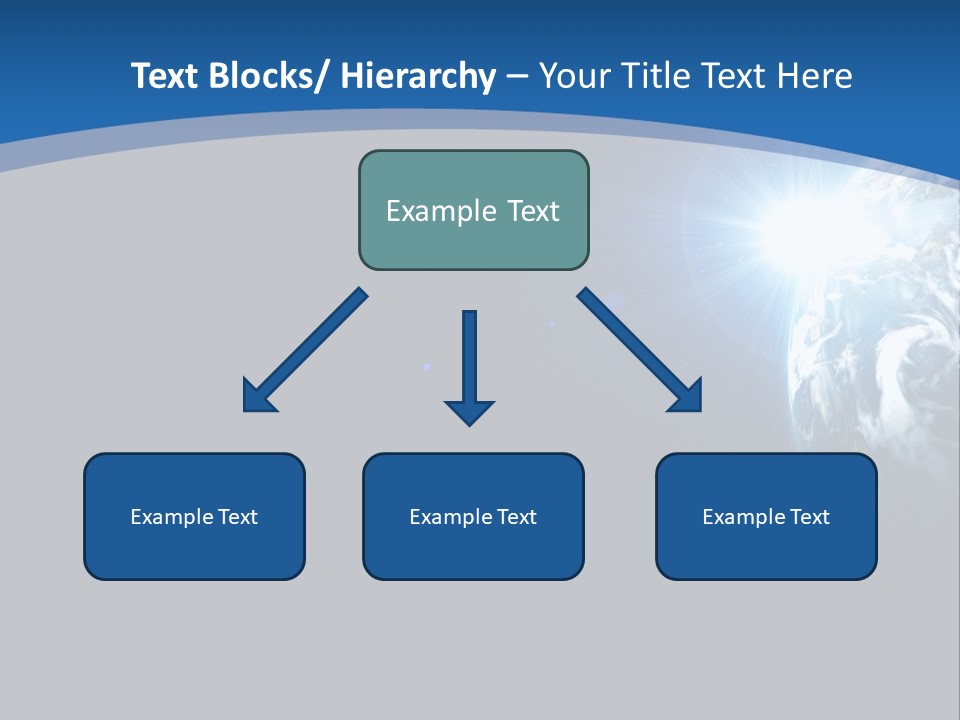 Text Blocks/ Hierarchy – Your Title Text Here

Example Text

Example Text

Example Text

Example Text